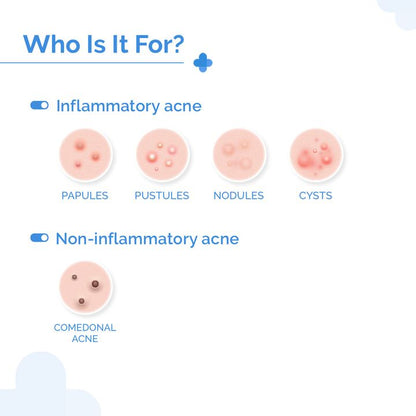 Who Is It For?

Inflammatory acne

PAPULES

PUSTULES

NODULES

CYSTS

Non-inflammatory acne

COMEDONAL ACNE